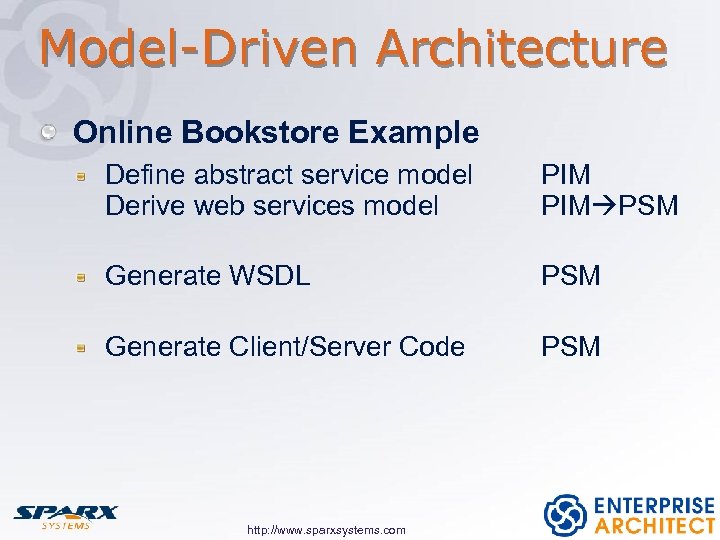 Model-Driven Architecture

Online Bookstore Example

Define abstract service model PIM
Derive web services model PIM→PSM

Generate WSDL PSM

Generate Client/Server Code PSM

SPARX SYSTEMS

http://www.sparxsystems.com

ENTERPRISE ARCHITECT